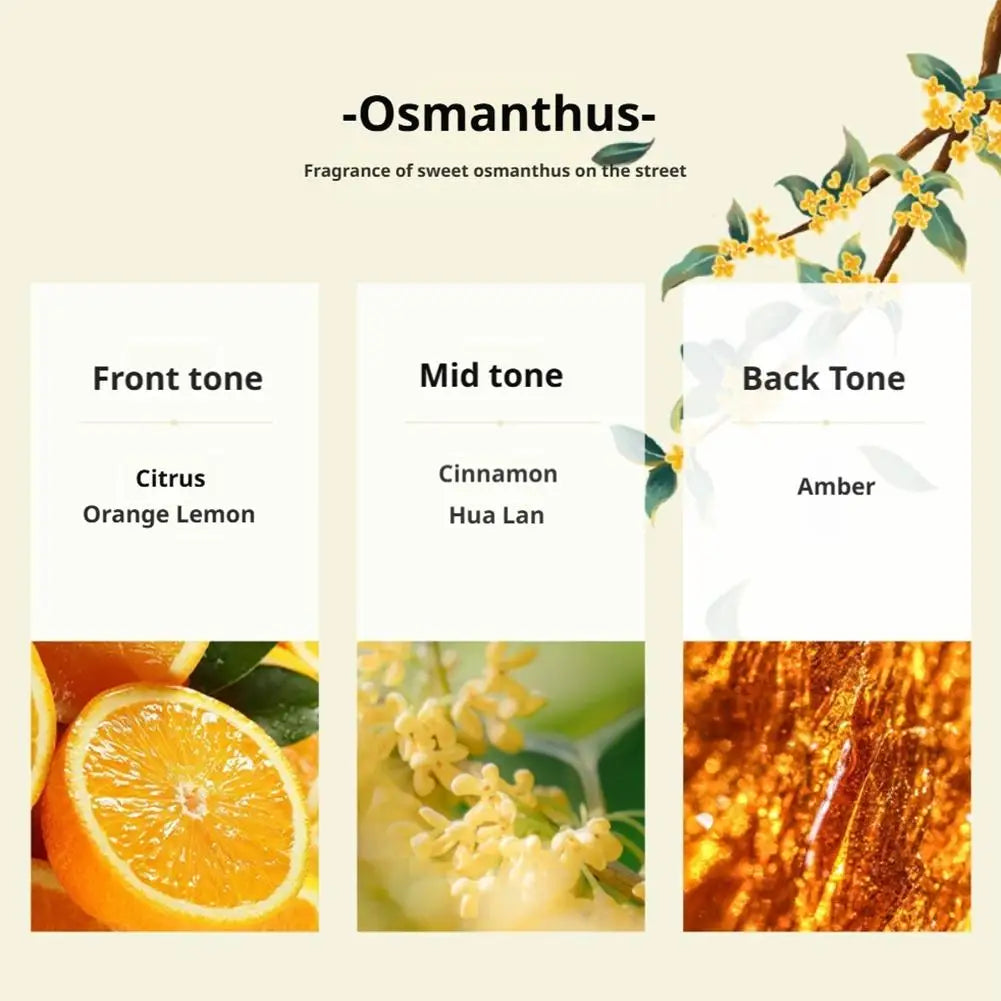 -Osmanthus-

Fragrance of sweet osmanthus on the street

Front tone

Citrus
Orange Lemon

Mid tone

Cinnamon
Hua Lan

Back Tone

Amber